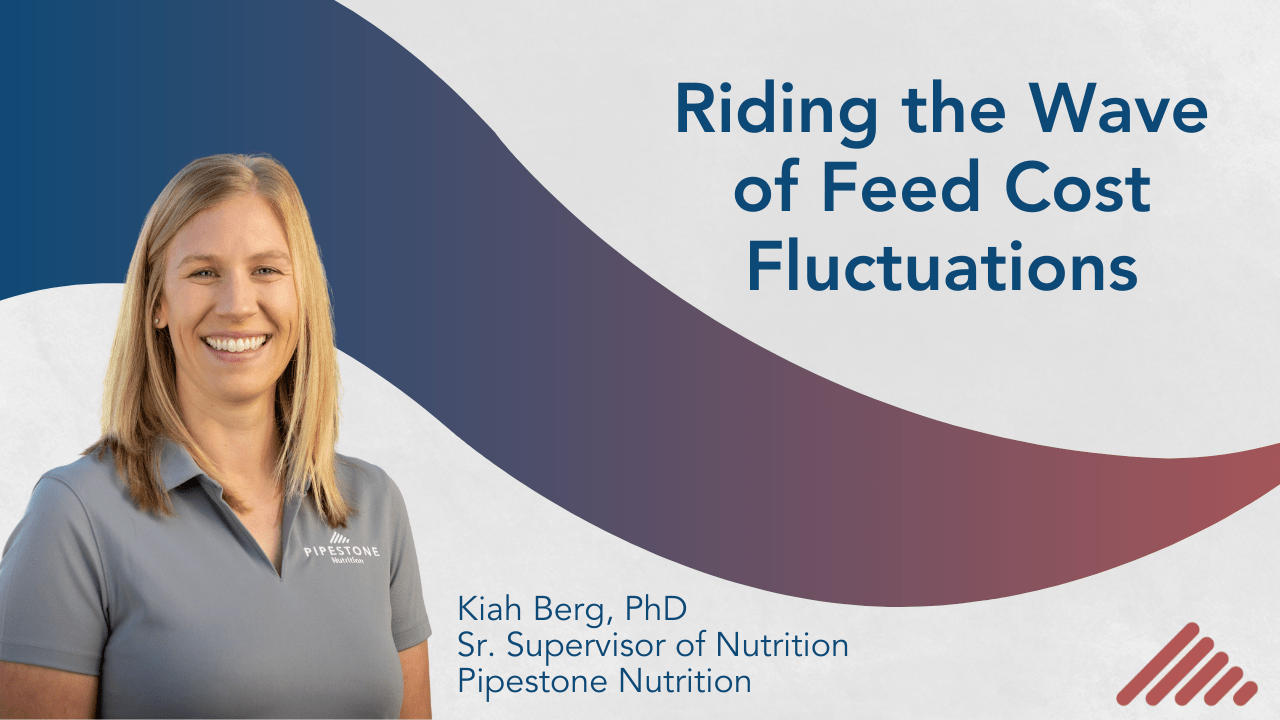 Riding the Wave of Feed Cost Fluctuations

PIPESTONE
Nutrition

Kiah Berg, PhD
Sr. Supervisor of Nutrition
Pipestone Nutrition